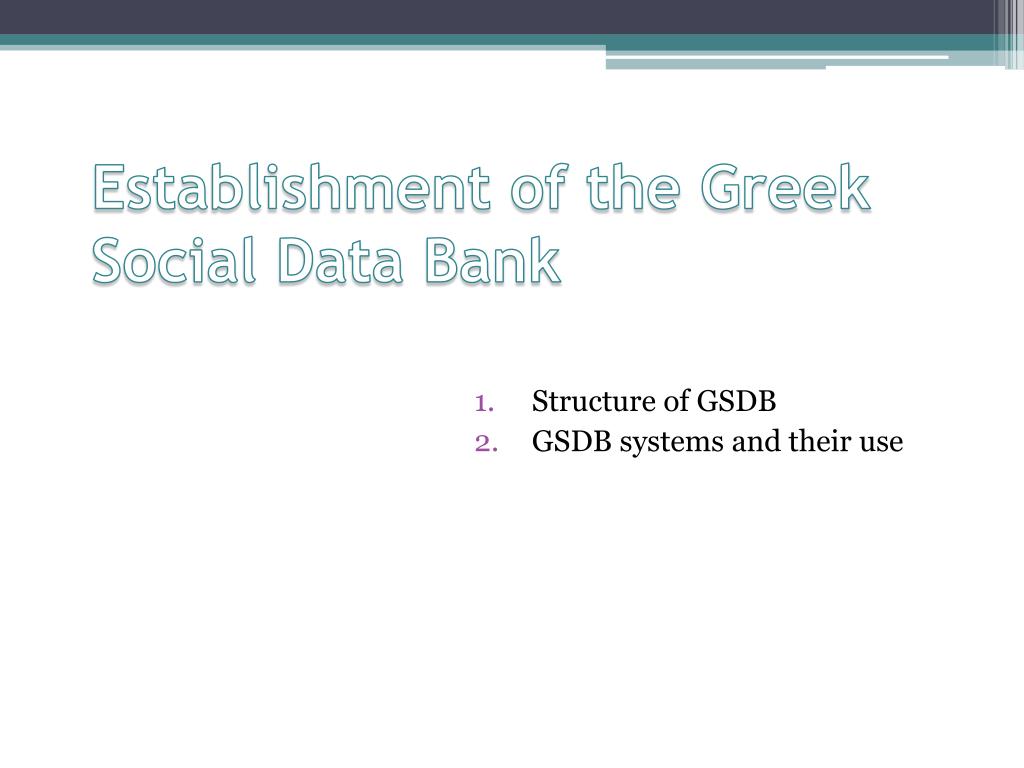 Establishment of the Greek Social Data Bank

1. Structure of GSDB
2. GSDB systems and their use